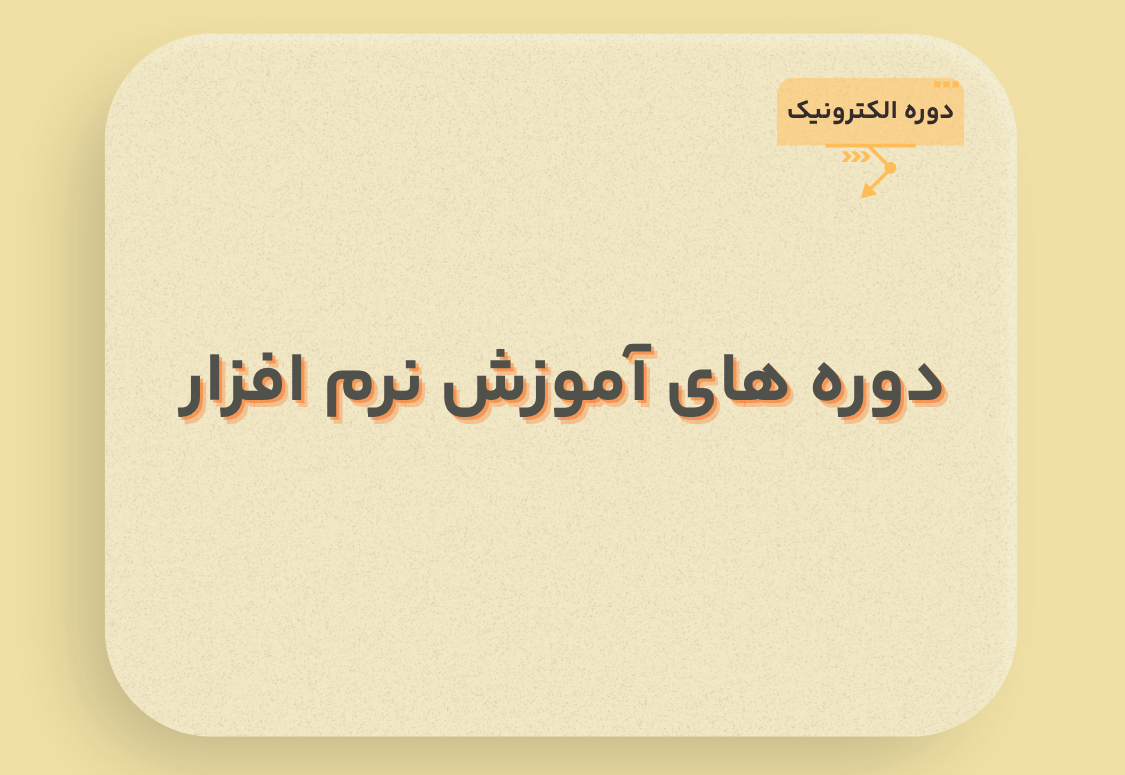 دوره الکترونیک

دوره های آموزش نرم افزار